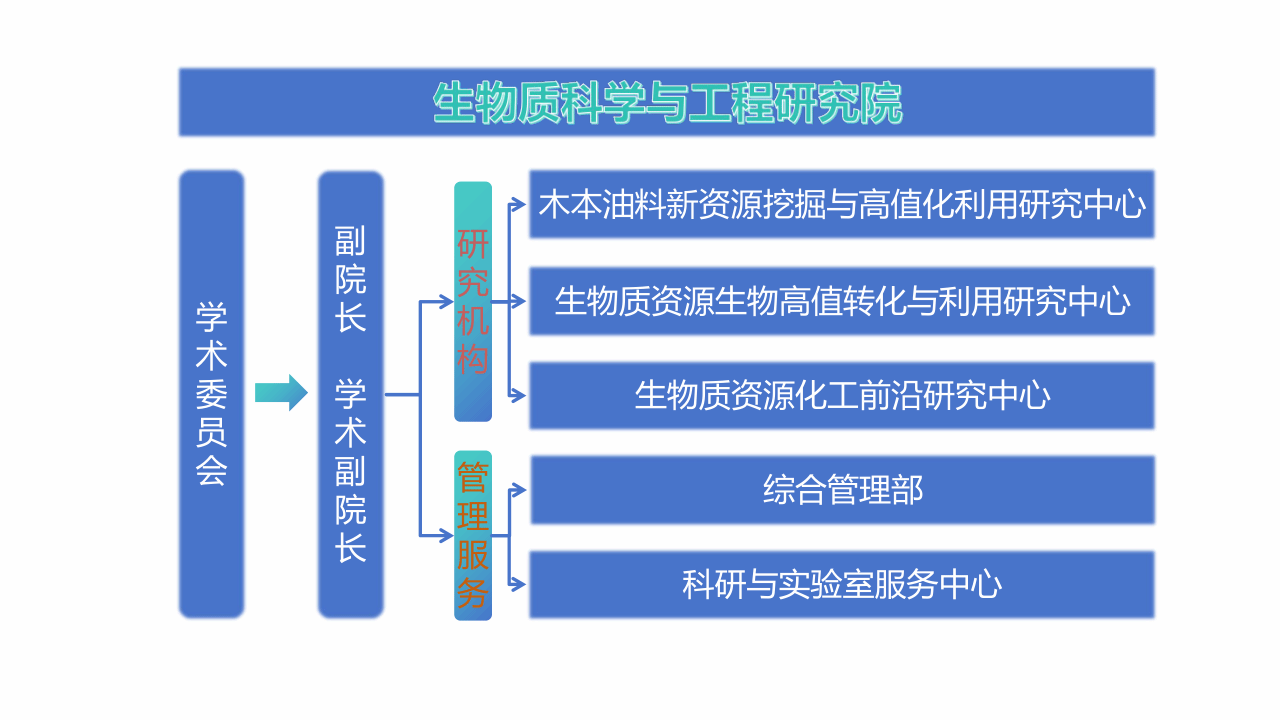 生物质科学与工程研究院

学术委员会

副院长

学术副院长

研究机构

木本油料新资源挖掘与高值化利用研究中心

生物质资源生物高值转化与利用研究中心

生物质资源化工前沿研究中心

管理服务

综合管理部

科研与实验室服务中心